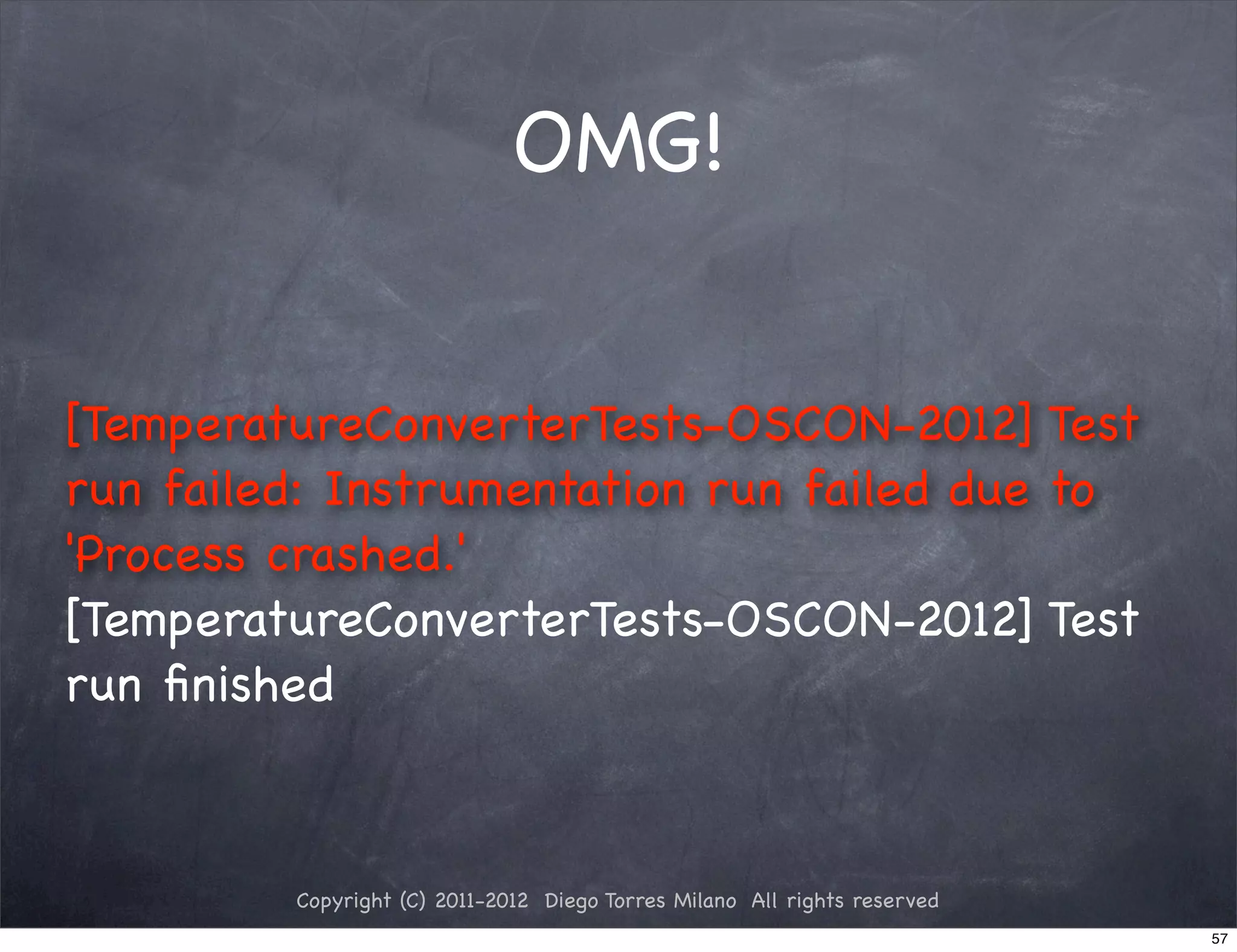 OMG!

[TemperatureConverterTests-OSCON-2012] Test run failed: Instrumentation run failed due to 'Process crashed.'

[TemperatureConverterTests-OSCON-2012] Test run finished

Copyright (C) 2011-2012 Diego Torres Milano All rights reserved

57